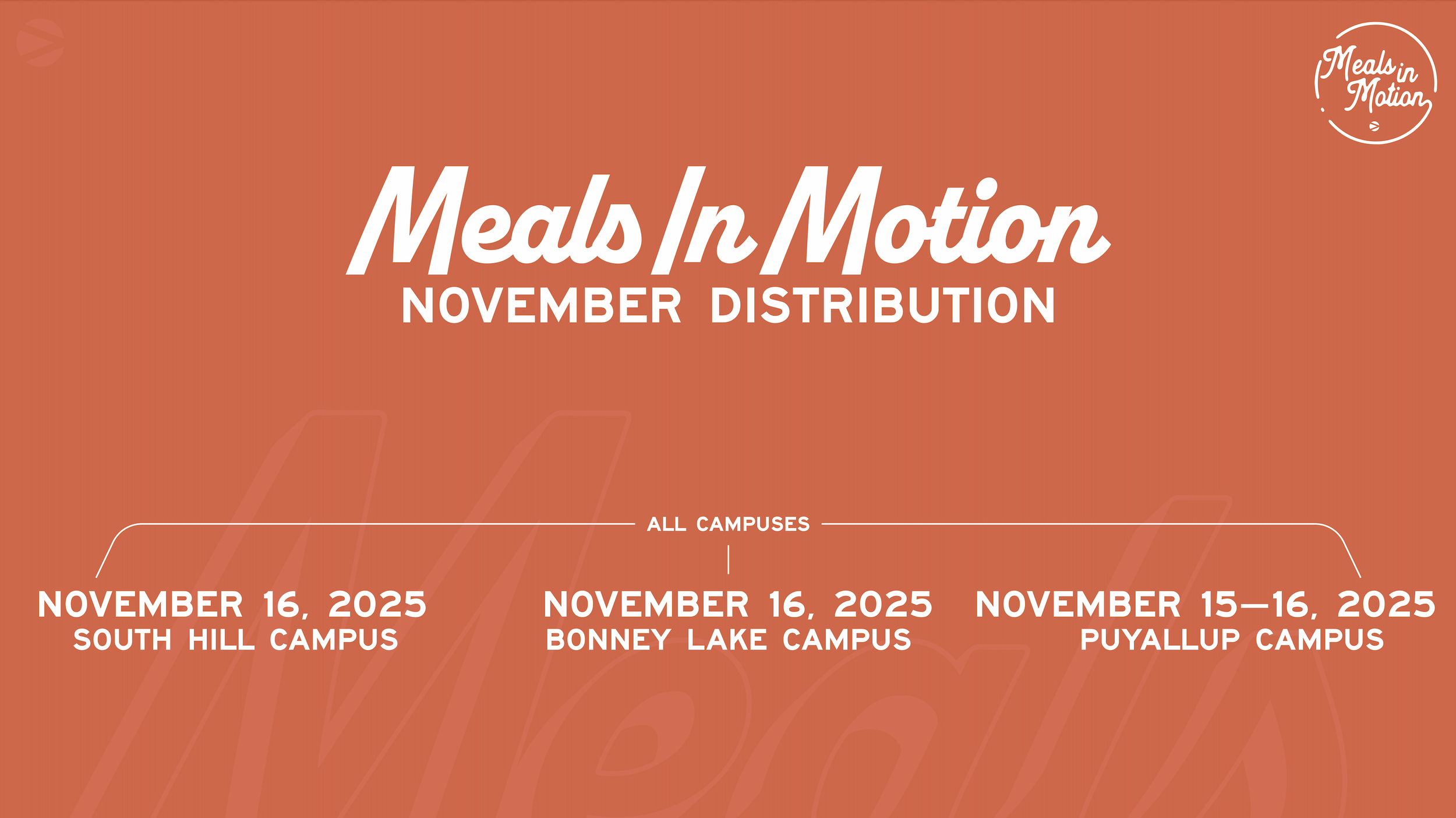 Meals in Motion

Meals In Motion
NOVEMBER DISTRIBUTION

ALL CAMPUSES

NOVEMBER 16, 2025
SOUTH HILL CAMPUS

NOVEMBER 16, 2025
BONNEY LAKE CAMPUS

NOVEMBER 15—16, 2025
PUYALLUP CAMPUS

Meals